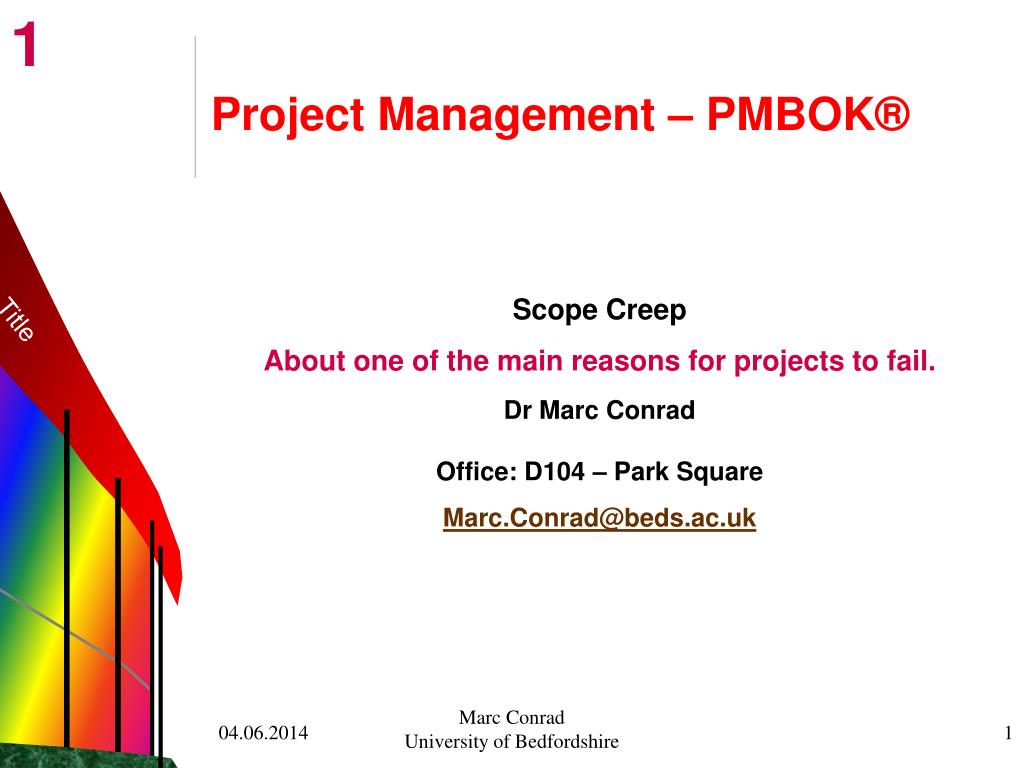 1

Project Management – PMBOK®

Title

Scope Creep

About one of the main reasons for projects to fail.

Dr Marc Conrad

Office: D104 – Park Square

Marc.Conrad@beds.ac.uk

04.06.2014

Marc Conrad
University of Bedfordshire

1